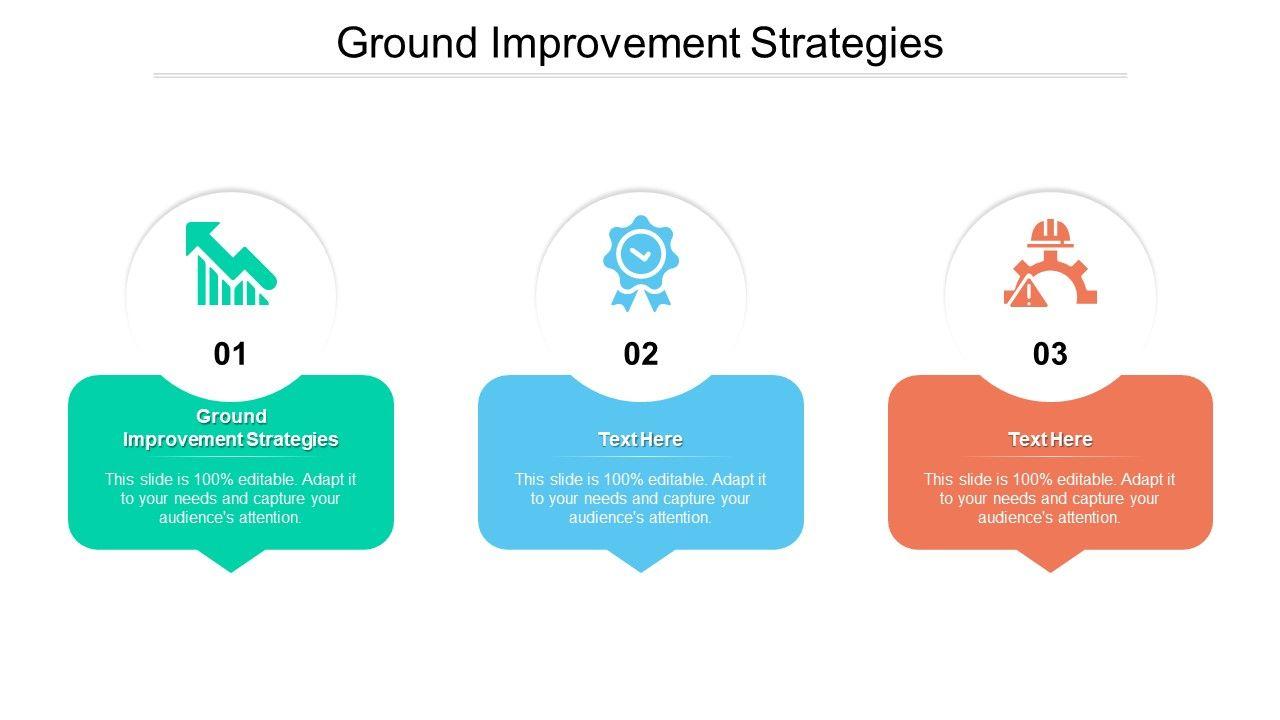 Ground Improvement Strategies

01

Ground Improvement Strategies

This slide is 100% editable. Adapt it to your needs and capture your audience's attention.

02

Text Here

This slide is 100% editable. Adapt it to your needs and capture your audience's attention.

03

Text Here

This slide is 100% editable. Adapt it to your needs and capture your audience's attention.